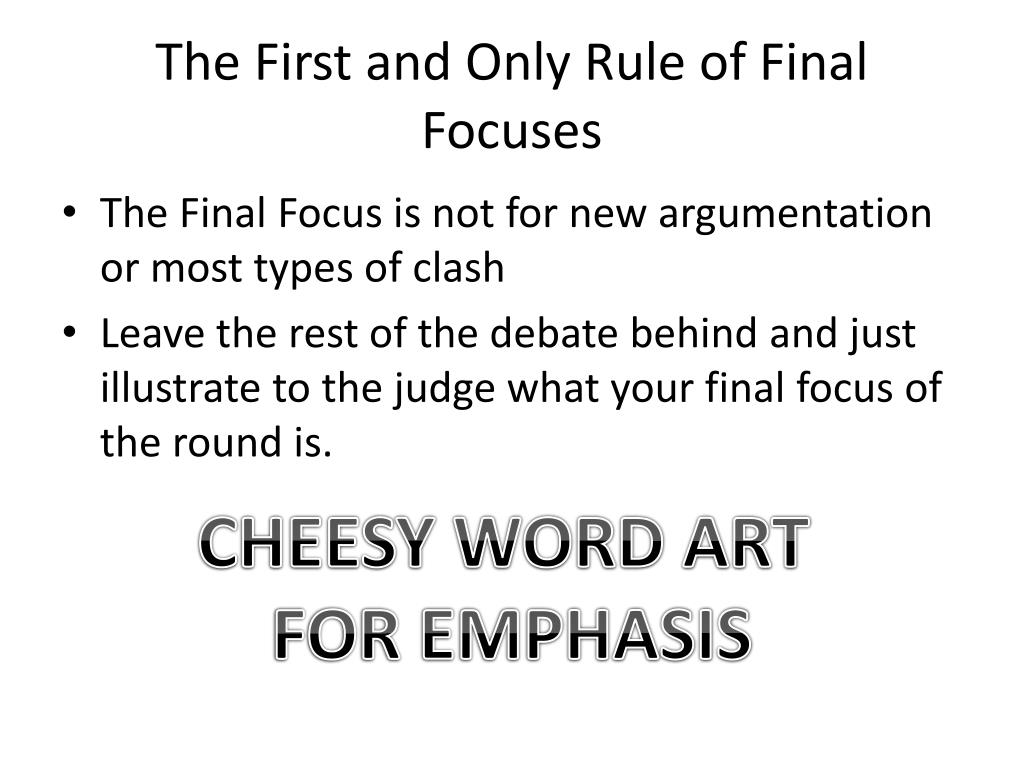 The First and Only Rule of Final Focuses

• The Final Focus is not for new argumentation or most types of clash
• Leave the rest of the debate behind and just illustrate to the judge what your final focus of the round is.

CHEESY WORD ART FOR EMPHASIS